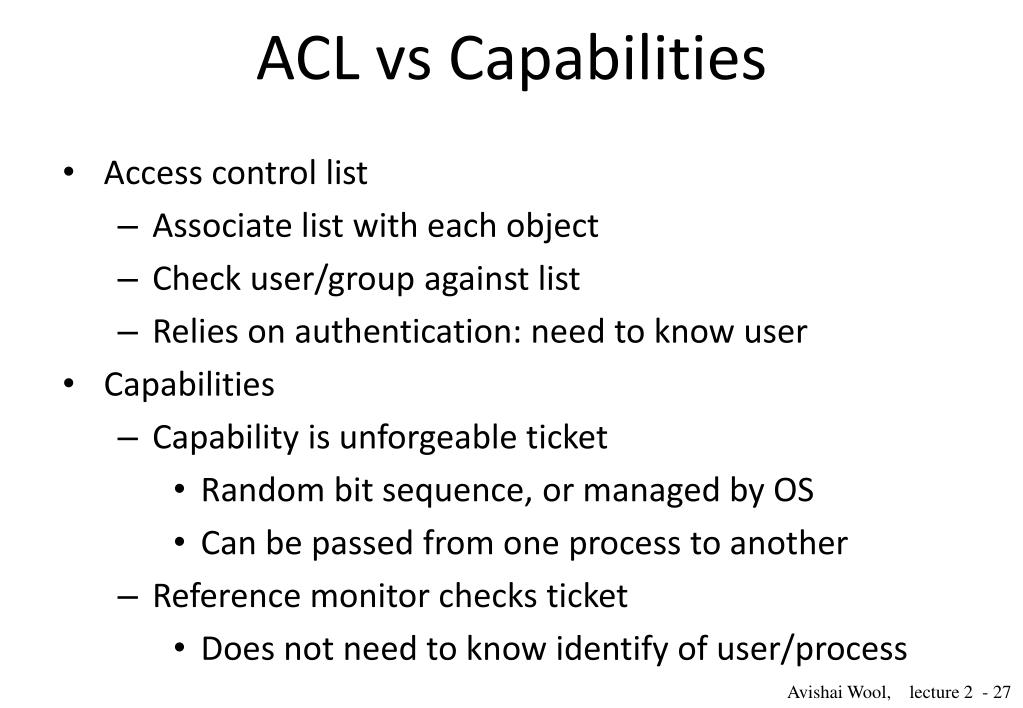 ACL vs Capabilities

• Access control list
  – Associate list with each object
  – Check user/group against list
  – Relies on authentication: need to know user
• Capabilities
  – Capability is unforgeable ticket
    • Random bit sequence, or managed by OS
    • Can be passed from one process to another
  – Reference monitor checks ticket
    • Does not need to know identify of user/process

Avishai Wool, lecture 2 - 27